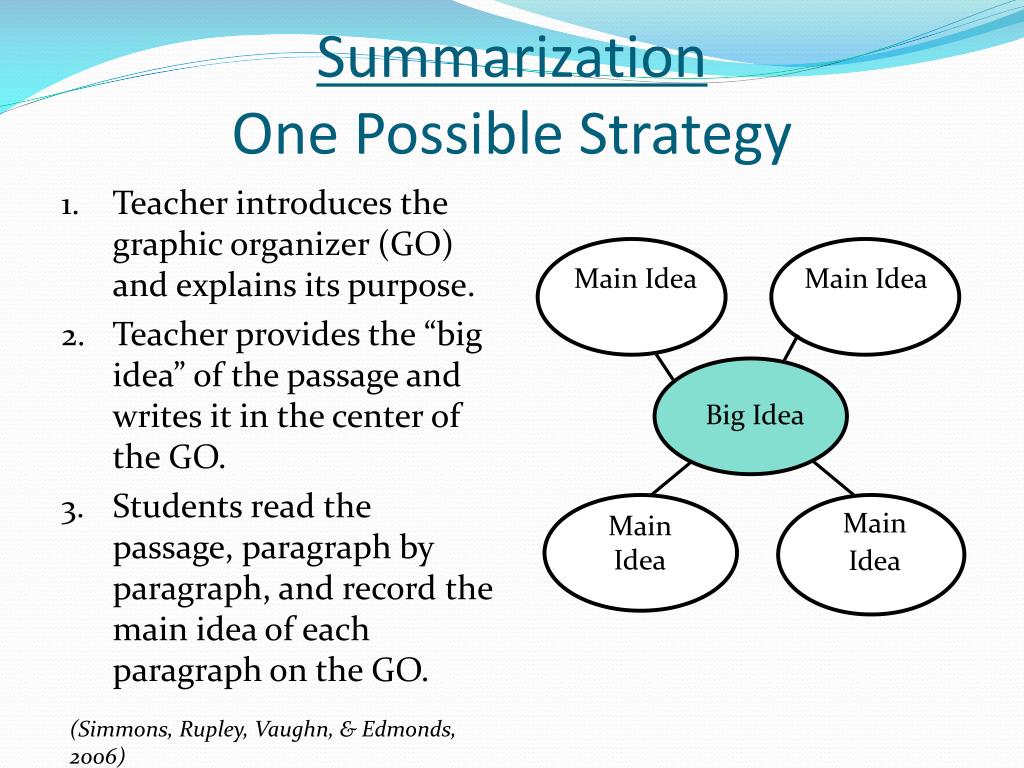 Summarization
One Possible Strategy

1. Teacher introduces the graphic organizer (GO) and explains its purpose.
2. Teacher provides the “big idea” of the passage and writes it in the center of the GO.
3. Students read the passage, paragraph by paragraph, and record the main idea of each paragraph on the GO.

Main Idea
Main Idea
Big Idea
Main Idea
Main Idea

(Simmons, Rupley, Vaughn, & Edmonds, 2006)